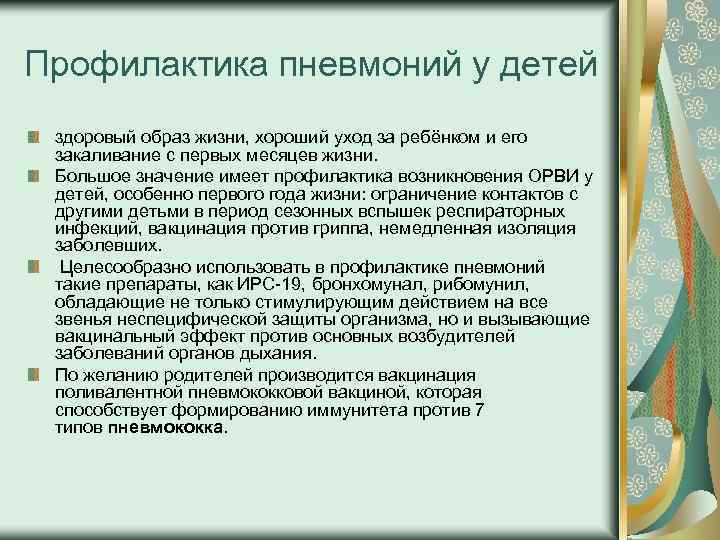 Профилактика пневмоний у детей

здоровый образ жизни, хороший уход за ребёнком и его закаливание с первых месяцев жизни.

Большое значение имеет профилактика возникновения ОРВИ у детей, особенно первого года жизни: ограничение контактов с другими детьми в период сезонных вспышек респираторных инфекций, вакцинация против гриппа, немедленная изоляция заболевших.

Целесообразно использовать в профилактике пневмоний такие препараты, как ИРС-19, бронхомунал, рибомунил, обладающие не только стимулирующим действием на все звенья неспецифической защиты организма, но и вызывающие вакцинальный эффект против основных возбудителей заболеваний органов дыхания.

По желанию родителей производится вакцинация поливалентной пневмококковой вакциной, которая способствует формированию иммунитета против 7 типов пневмококка.